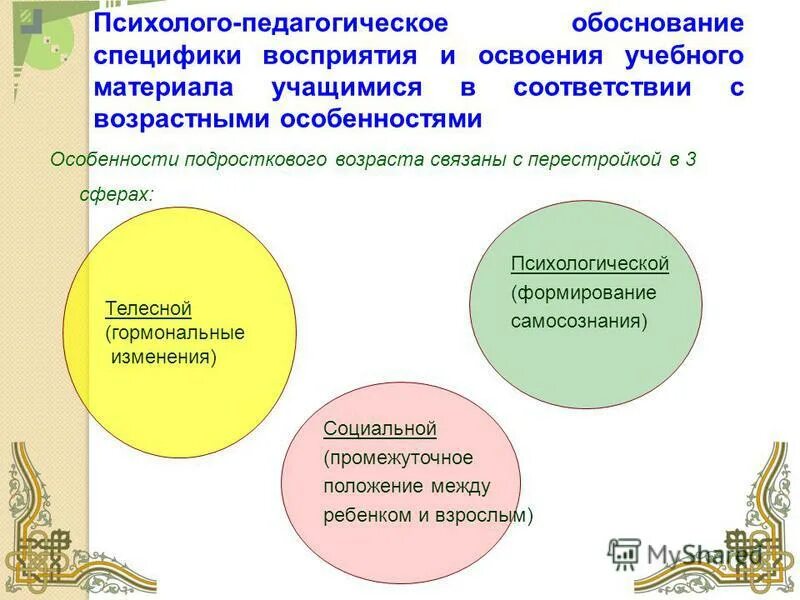 Психолого-педагогическое обоснование специфики восприятия и освоения учебного материала учащимися в соответствии с возрастными особенностями

Особенности подросткового возраста связаны с перестройкой в 3 сферах:

Телесной (гормональные изменения)

Психологической (формирование самосознания)

Социальной (промежуточное положение между ребенком и взрослым)

MyShared